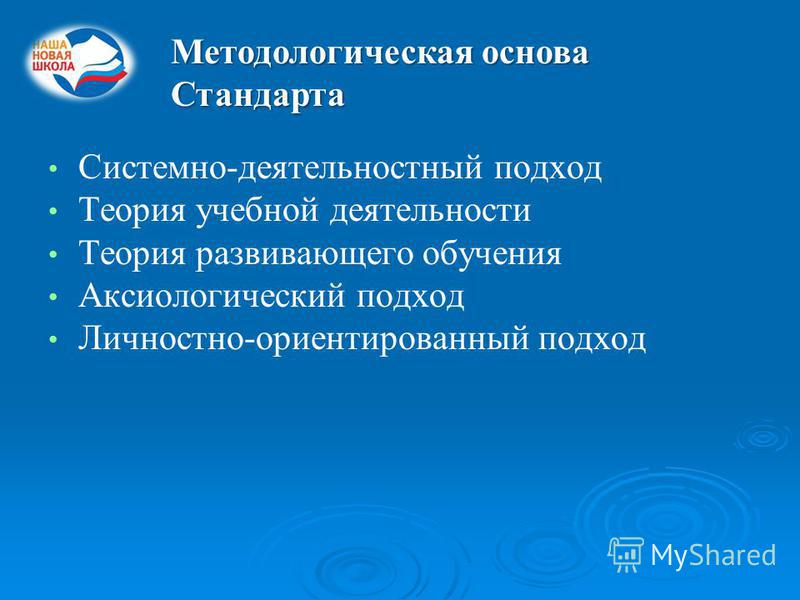 НАША НОВАЯ ШКОЛА

Методологическая основа Стандарта

• Системно-деятельностный подход
• Теория учебной деятельности
• Теория развивающего обучения
• Аксиологический подход
• Личностно-ориентированный подход

MyShared